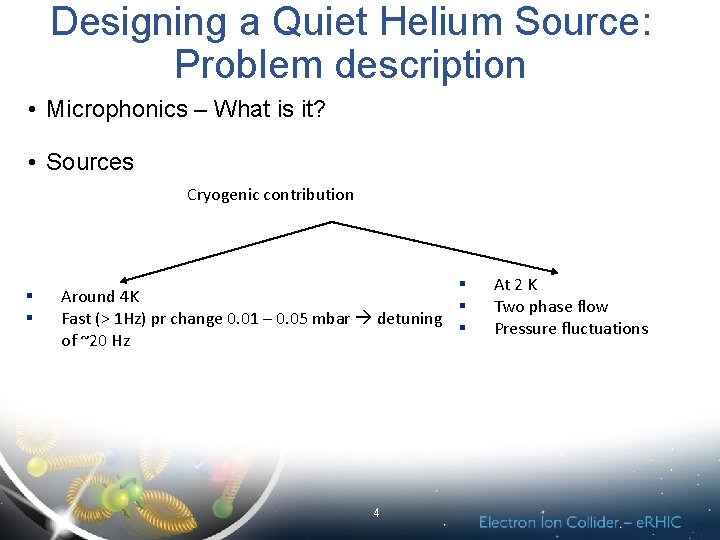 Designing a Quiet Helium Source: Problem description

• Microphonics – What is it?

• Sources

Cryogenic contribution

▪ Around 4K
▪ Fast (> 1Hz) pr change 0.01 – 0.05 mbar → detuning of ~20 Hz

▪ At 2 K
▪ Two phase flow
▪ Pressure fluctuations

4

Electron Ion Collider – eRHIC